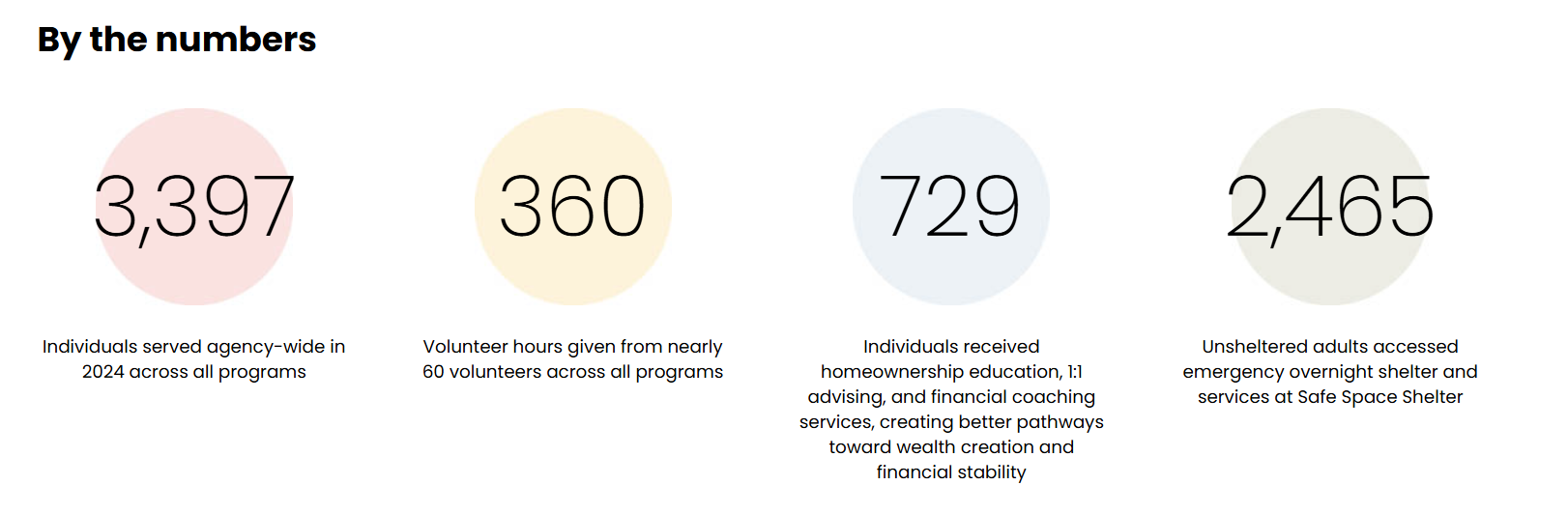 By the numbers

3,397

Individuals served agency-wide in 2024 across all programs

360

Volunteer hours given from nearly 60 volunteers across all programs

729

Individuals received homeownership education, 1:1 advising, and financial coaching services, creating better pathways toward wealth creation and financial stability

2,465

Unsheltered adults accessed emergency overnight shelter and services at Safe Space Shelter